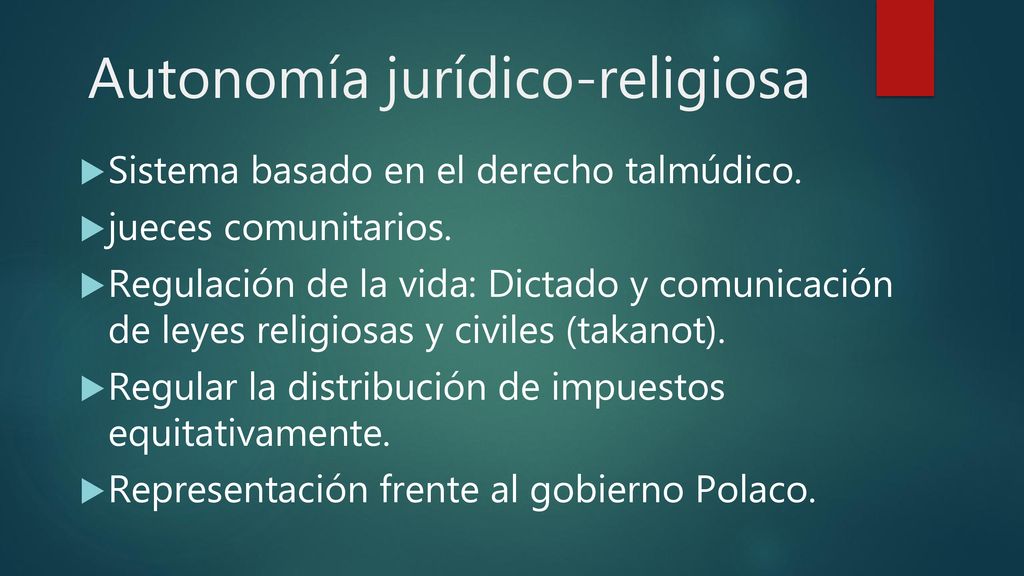 Autonomía jurídico-religiosa

Sistema basado en el derecho talmúdico.

jueces comunitarios.

Regulación de la vida: Dictado y comunicación de leyes religiosas y civiles (takanot).

Regular la distribución de impuestos equitativamente.

Representación frente al gobierno Polaco.